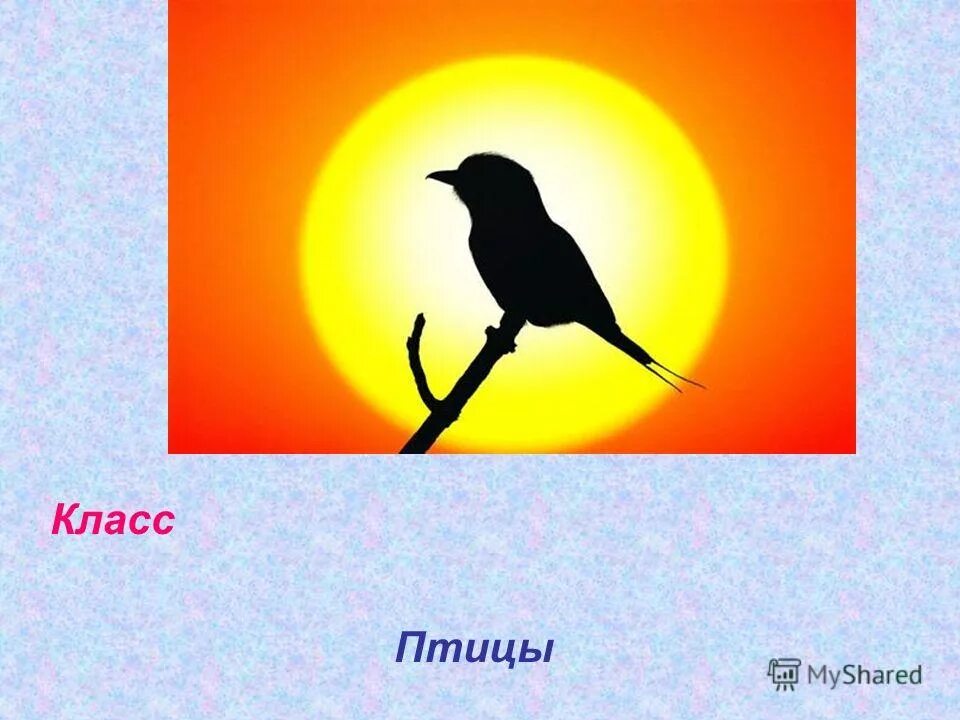 Класс

Птицы

MyShared